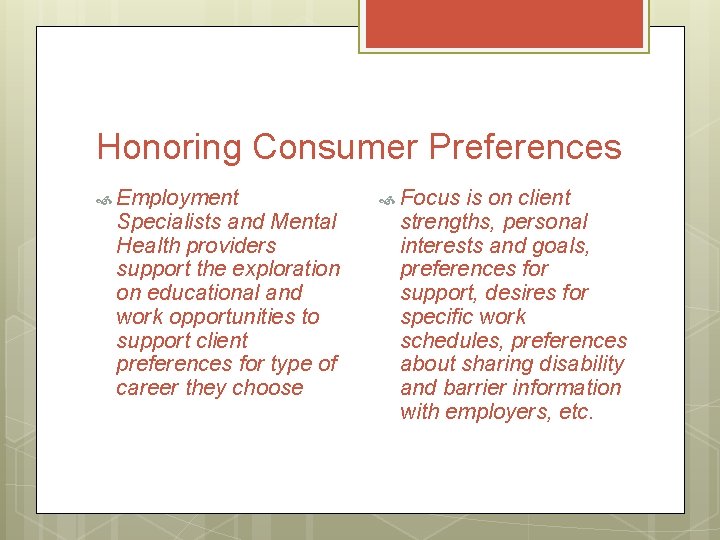 Honoring Consumer Preferences

Employment Specialists and Mental Health providers support the exploration on educational and work opportunities to support client preferences for type of career they choose

Focus is on client strengths, personal interests and goals, preferences for support, desires for specific work schedules, preferences about sharing disability and barrier information with employers, etc.